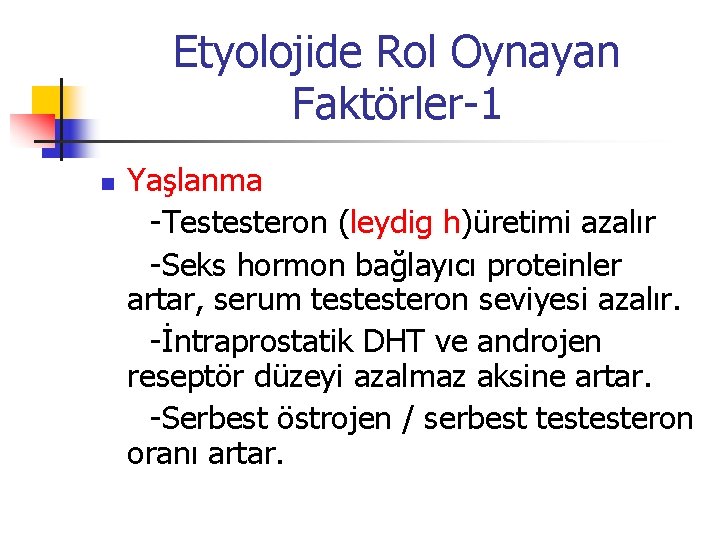 Etyolojide Rol Oynayan Faktörler-1

Yaşlanma

-Testesteron (leydig h)üretimi azalır

-Seks hormon bağlayıcı proteinler artar, serum testesteron seviyesi azalır.

-İntraprostatik DHT ve androjen reseptör düzeyi azalmaz aksine artar.

-Serbest östrojen / serbest testesteron oranı artar.